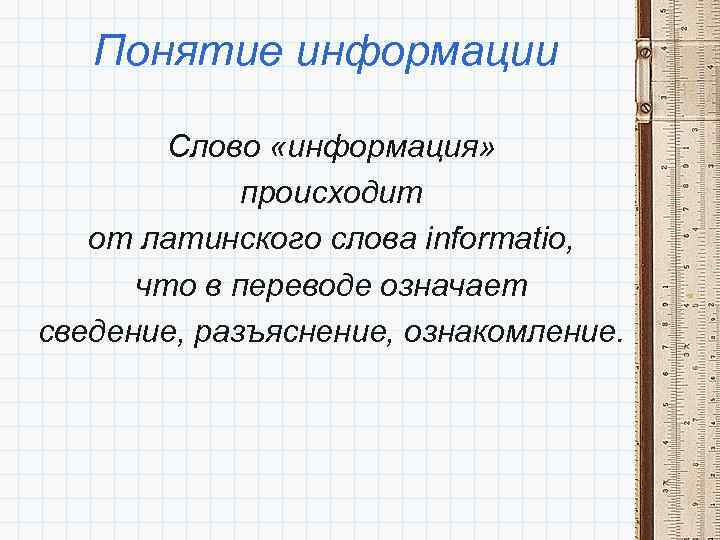 Понятие информации

Слово «информация» происходит от латинского слова informatio, что в переводе означает сведение, разъяснение, ознакомление.